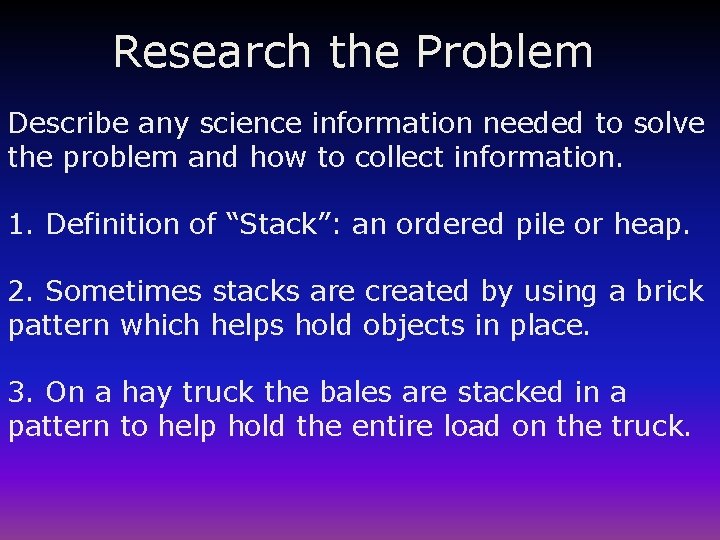 Research the Problem

Describe any science information needed to solve the problem and how to collect information.

1. Definition of “Stack”: an ordered pile or heap.

2. Sometimes stacks are created by using a brick pattern which helps hold objects in place.

3. On a hay truck the bales are stacked in a pattern to help hold the entire load on the truck.